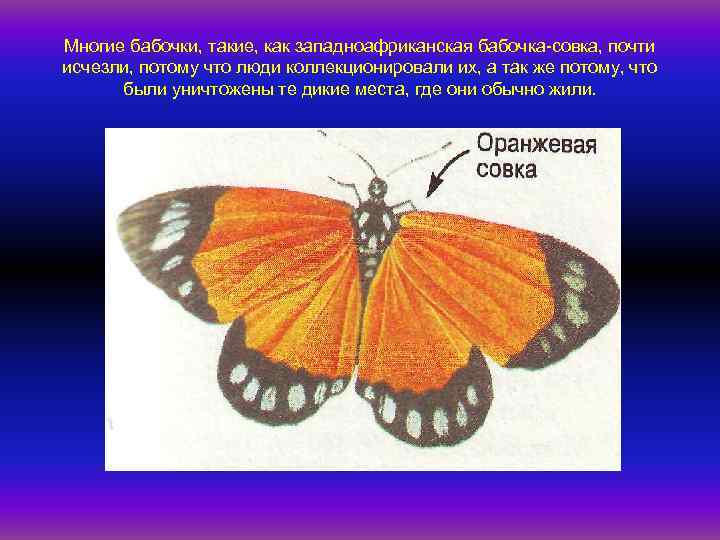 Многие бабочки, такие, как западноафриканская бабочка-совка, почти исчезли, потому что люди коллекционировали их, а так же потому, что были уничтожены те дикие места, где они обычно жили.

Оранжевая совка